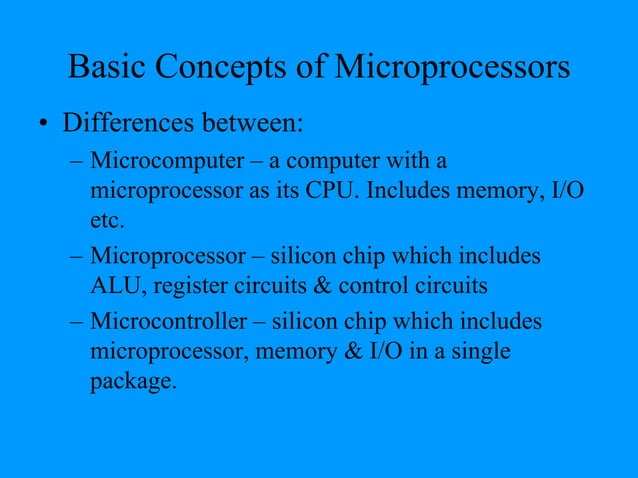 Basic Concepts of Microprocessors

• Differences between:
– Microcomputer – a computer with a microprocessor as its CPU. Includes memory, I/O etc.
– Microprocessor – silicon chip which includes ALU, register circuits & control circuits
– Microcontroller – silicon chip which includes microprocessor, memory & I/O in a single package.